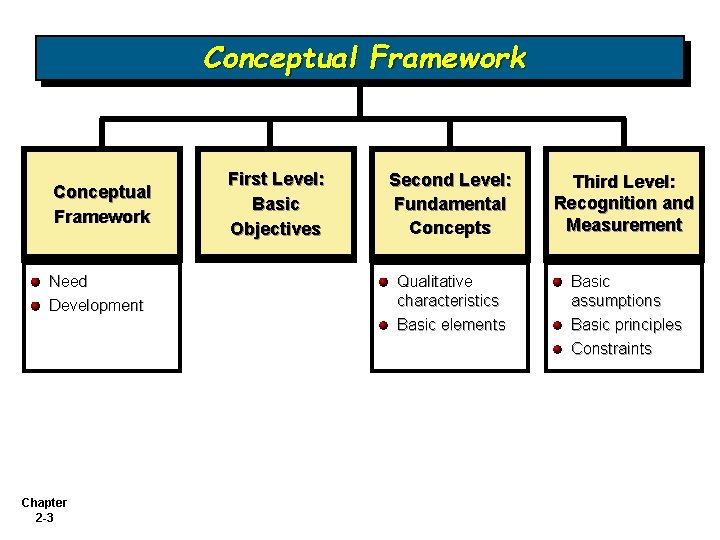 Conceptual Framework

Conceptual Framework

- Need
- Development

First Level: Basic Objectives

Second Level: Fundamental Concepts

- Qualitative characteristics
- Basic elements

Third Level: Recognition and Measurement

- Basic assumptions
- Basic principles
- Constraints

Chapter 2-3